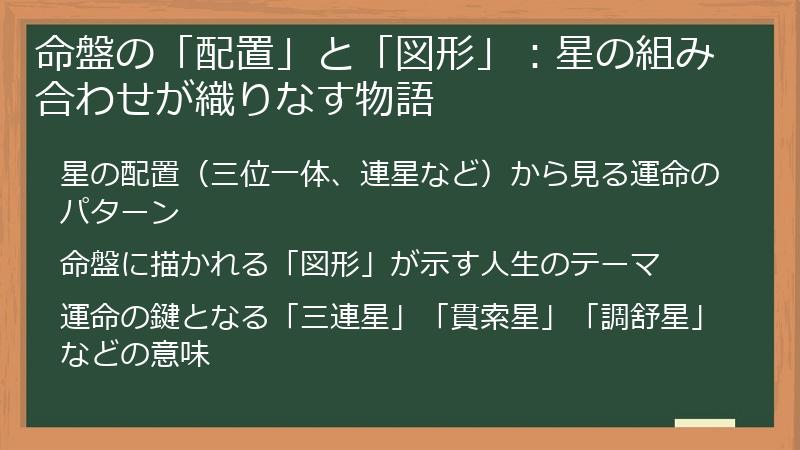 命盤の「配置」と「図形」：星の組み合わせが織りなす物語

星の配置（三位一体、連星など）から見る運命のパターン

命盤に描かれる「図形」が示す人生のテーマ

運命の鍵となる「三連星」「貫索星」「調舒星」などの意味